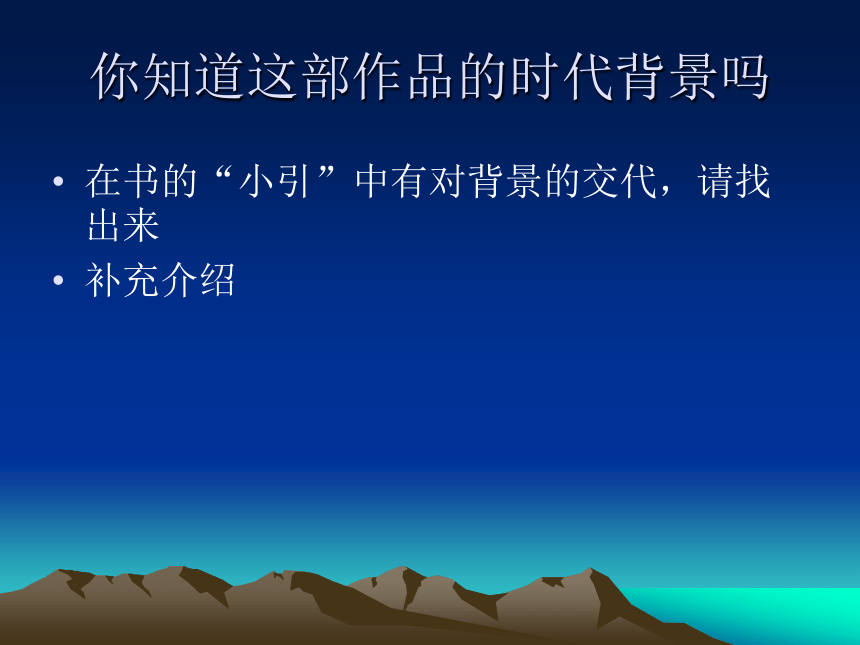 你知道这部作品的时代背景吗

• 在书的“小引”中有对背景的交代，请找出来
• 补充介绍